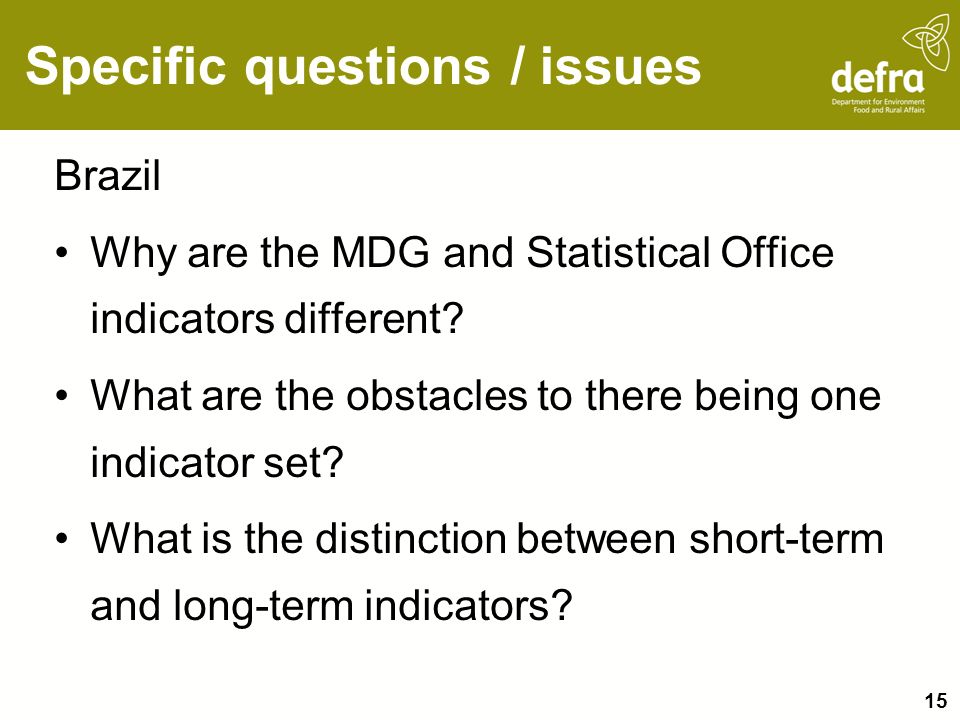 Specific questions / issues

defra
Department for Environment
Food and Rural Affairs

Brazil

• Why are the MDG and Statistical Office indicators different?

• What are the obstacles to there being one indicator set?

• What is the distinction between short-term and long-term indicators?

15